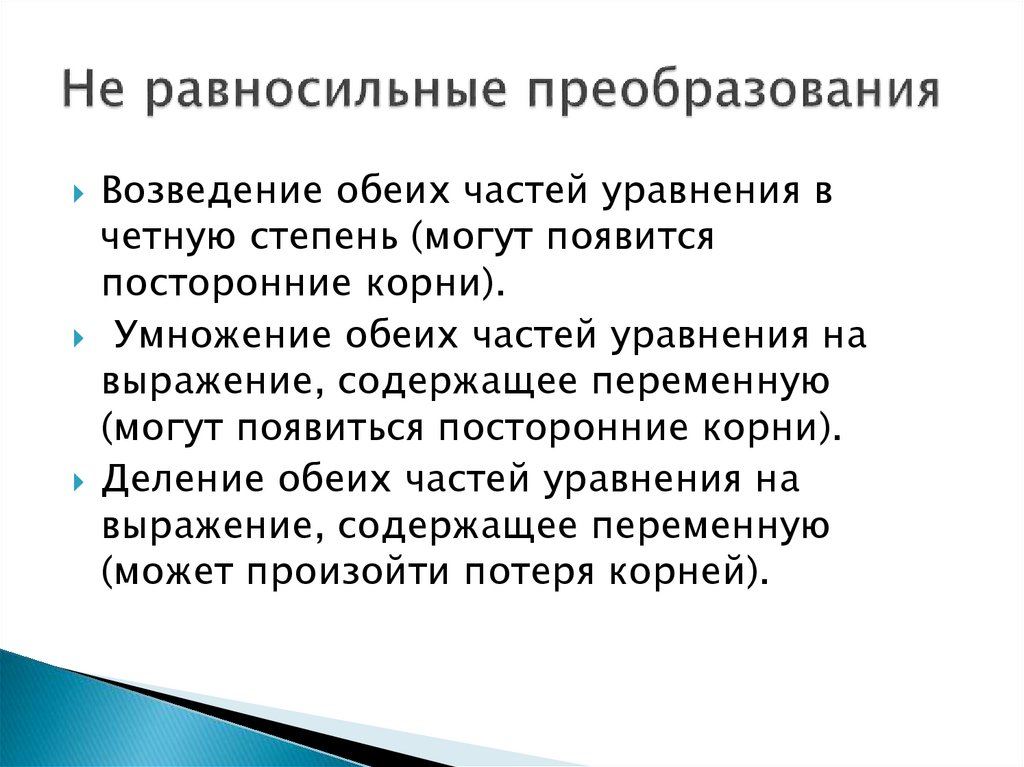 Не равносильные преобразования

Возведение обеих частей уравнения в четную степень (могут появится посторонние корни).

Умножение обеих частей уравнения на выражение, содержащее переменную (могут появиться посторонние корни).

Деление обеих частей уравнения на выражение, содержащее переменную (может произойти потеря корней).